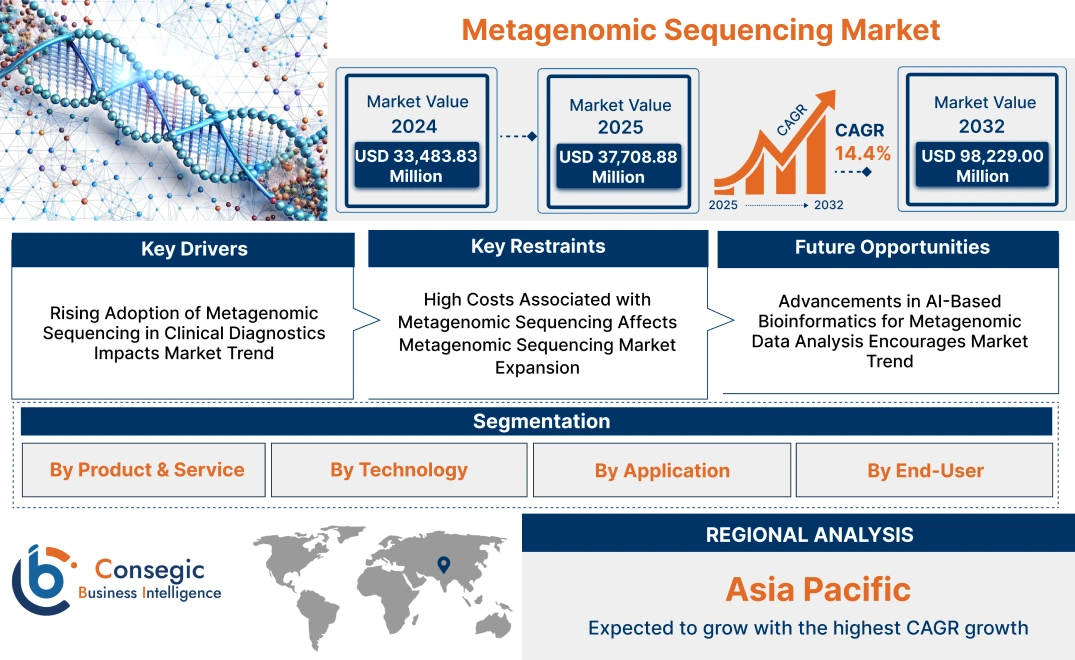 Metagenomic Sequencing Market

Market Value
2024
USD 33,483.83 Million

Market Value
2025
USD 37,708.88 Million

CAGR

2025 2032

CAGR
14.4%

Market Value
2032
USD 98,229.00 Million

Key Drivers

Rising Adoption of Metagenomic Sequencing in Clinical Diagnostics Impacts Market Trend

Key Restraints

High Costs Associated with Metagenomic Sequencing Affects Metagenomic Sequencing Market Expansion

Future Opportunities

Advancements in AI-Based Bioinformatics for Metagenomic Data Analysis Encourages Market Trend

Segmentation

By Product & Service

By Technology

By Application

By End-User

Consegic
Business Intelligence

REGIONAL ANALYSIS

Asia Pacific

Expected to grow with the highest CAGR growth